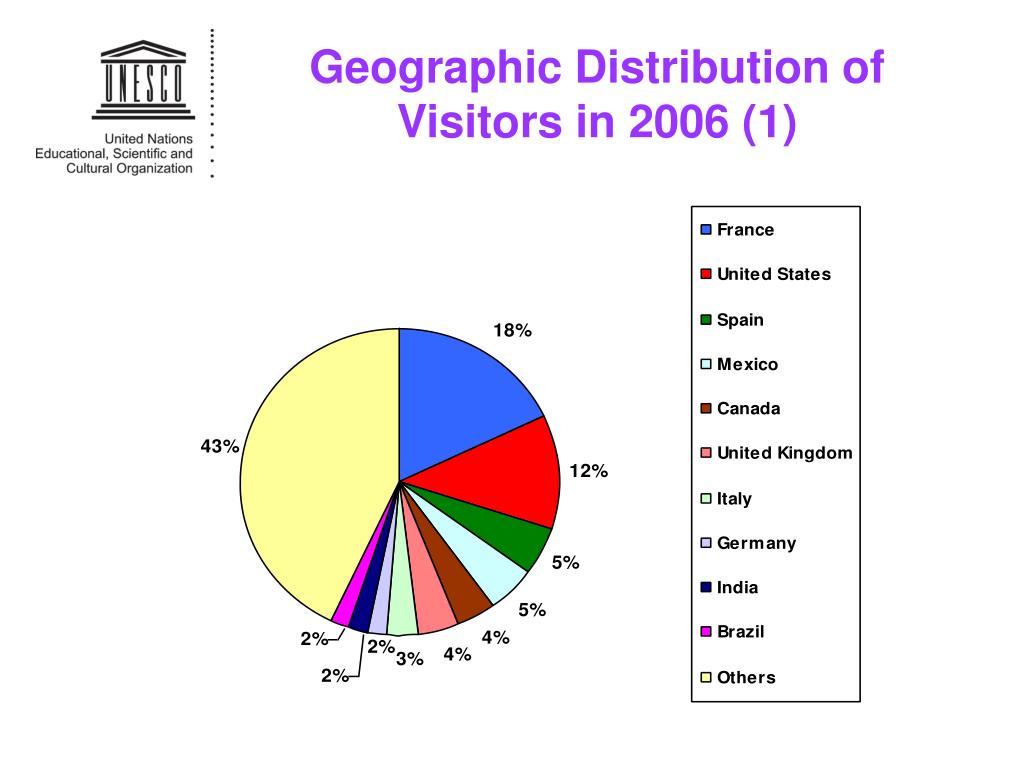 UNESCO

United Nations
Educational, Scientific and
Cultural Organization

Geographic Distribution of Visitors in 2006 (1)

18%
12%
5%
5%
4%
4%
3%
2%
2%
2%
43%

France
United States
Spain
Mexico
Canada
United Kingdom
Italy
Germany
India
Brazil
Others